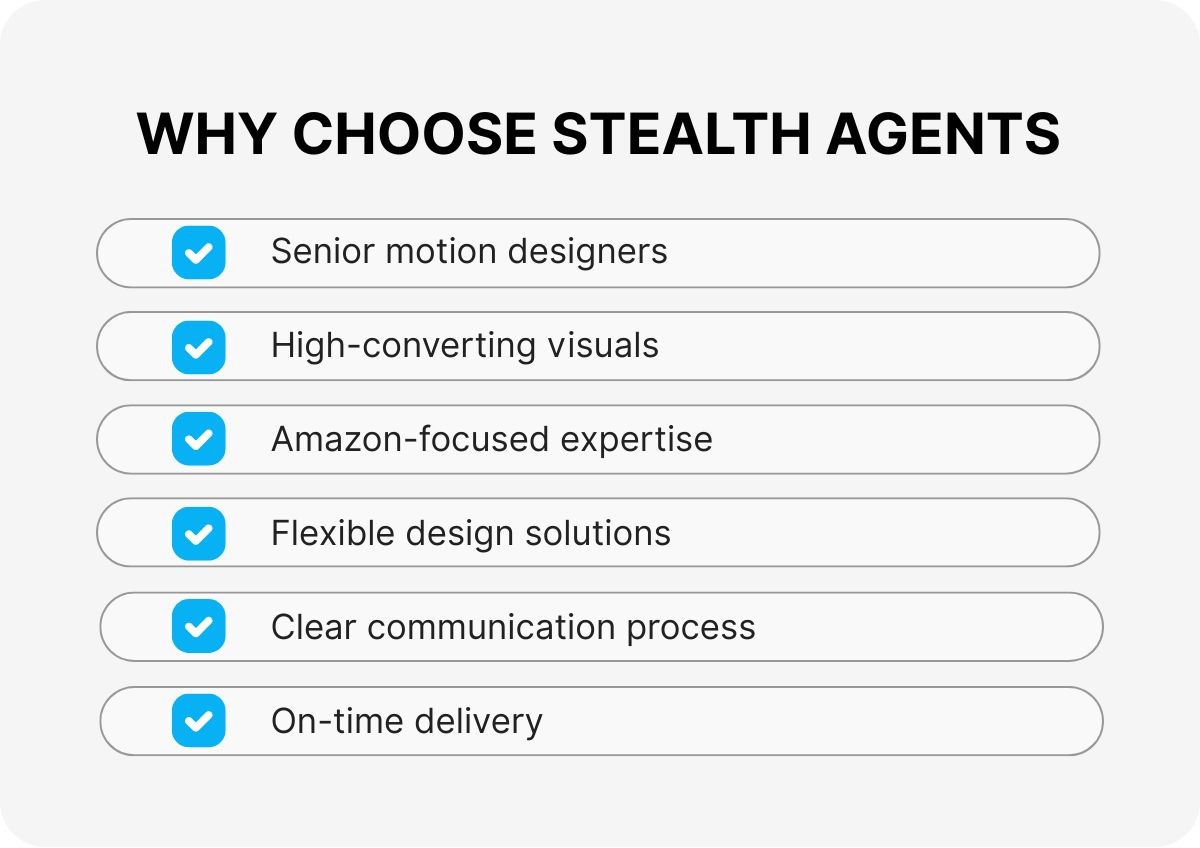 WHY CHOOSE STEALTH AGENTS

Senior motion designers

High-converting visuals

Amazon-focused expertise

Flexible design solutions

Clear communication process

On-time delivery